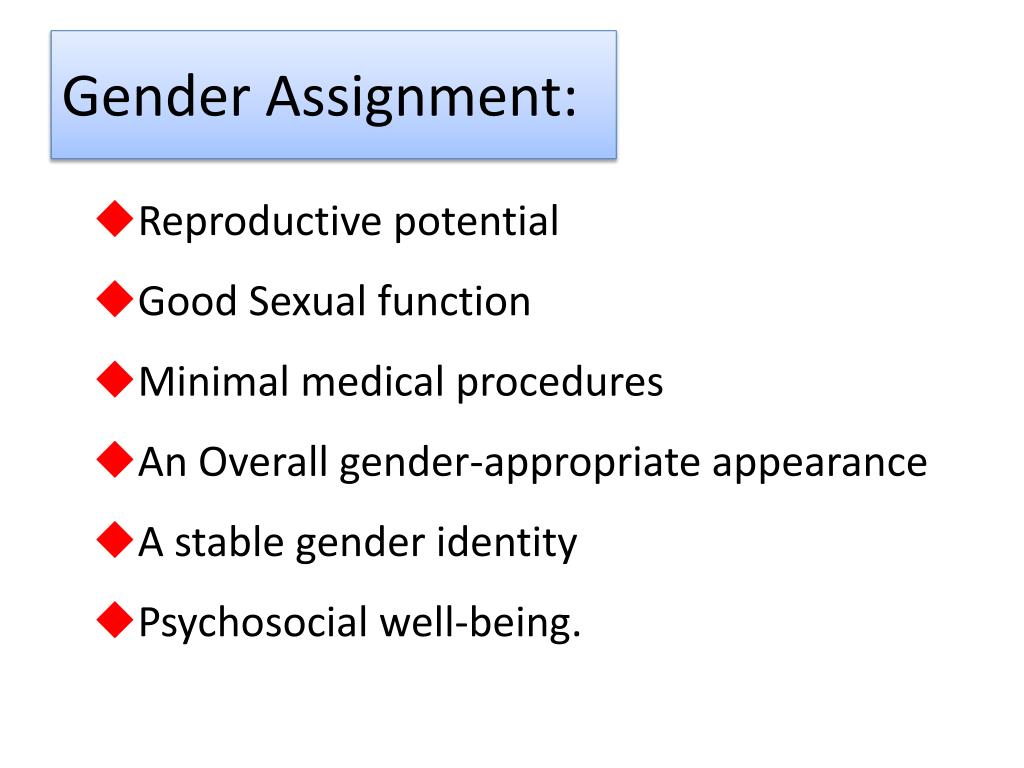 Gender Assignment:

◆Reproductive potential

◆Good Sexual function

◆Minimal medical procedures

◆An Overall gender-appropriate appearance

◆A stable gender identity

◆Psychosocial well-being.